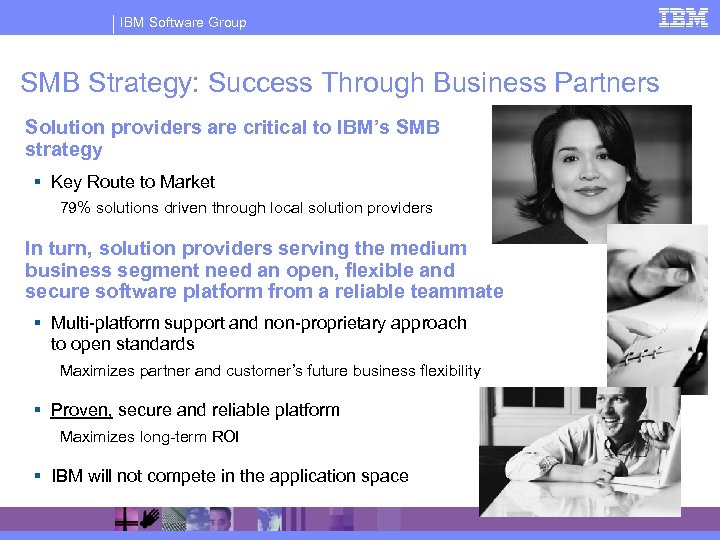 IBM Software Group

IBM

SMB Strategy: Success Through Business Partners

Solution providers are critical to IBM's SMB strategy

▪ Key Route to Market

79% solutions driven through local solution providers

In turn, solution providers serving the medium business segment need an open, flexible and secure software platform from a reliable teammate

▪ Multi-platform support and non-proprietary approach to open standards

Maximizes partner and customer's future business flexibility

▪ Proven, secure and reliable platform

Maximizes long-term ROI

▪ IBM will not compete in the application space